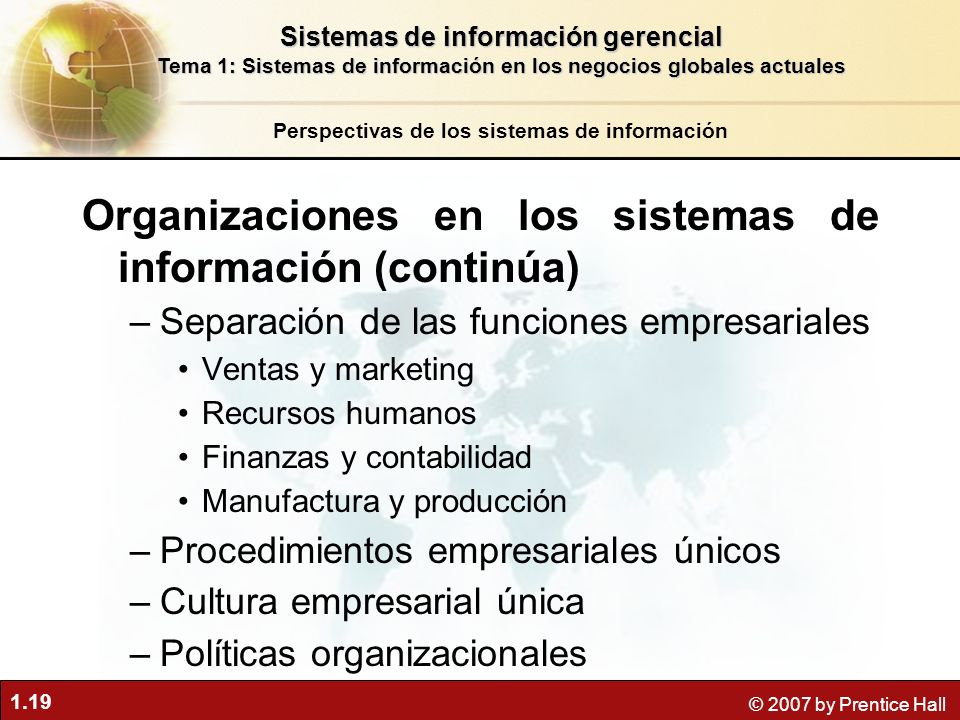 Sistemas de información gerencial
Tema 1: Sistemas de información en los negocios globales actuales

Perspectivas de los sistemas de información

Organizaciones en los sistemas de información (continúa)

– Separación de las funciones empresariales
• Ventas y marketing
• Recursos humanos
• Finanzas y contabilidad
• Manufactura y producción
– Procedimientos empresariales únicos
– Cultura empresarial única
– Políticas organizacionales

1.19

© 2007 by Prentice Hall